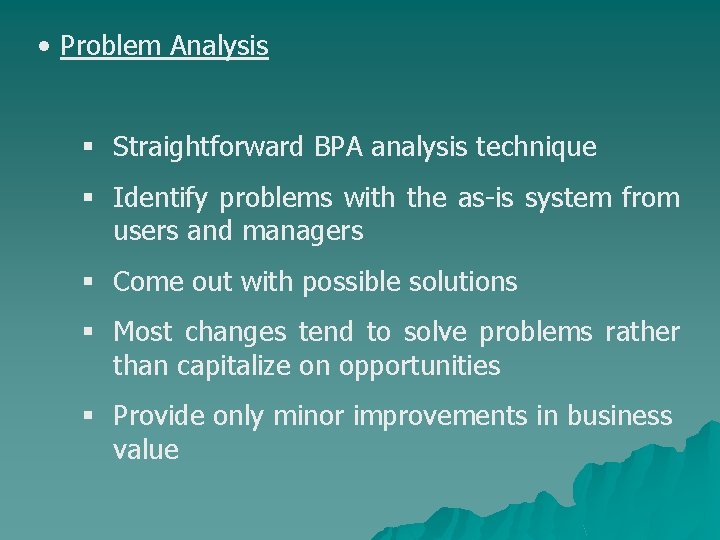 • Problem Analysis

▪ Straightforward BPA analysis technique

▪ Identify problems with the as-is system from users and managers

▪ Come out with possible solutions

▪ Most changes tend to solve problems rather than capitalize on opportunities

▪ Provide only minor improvements in business value